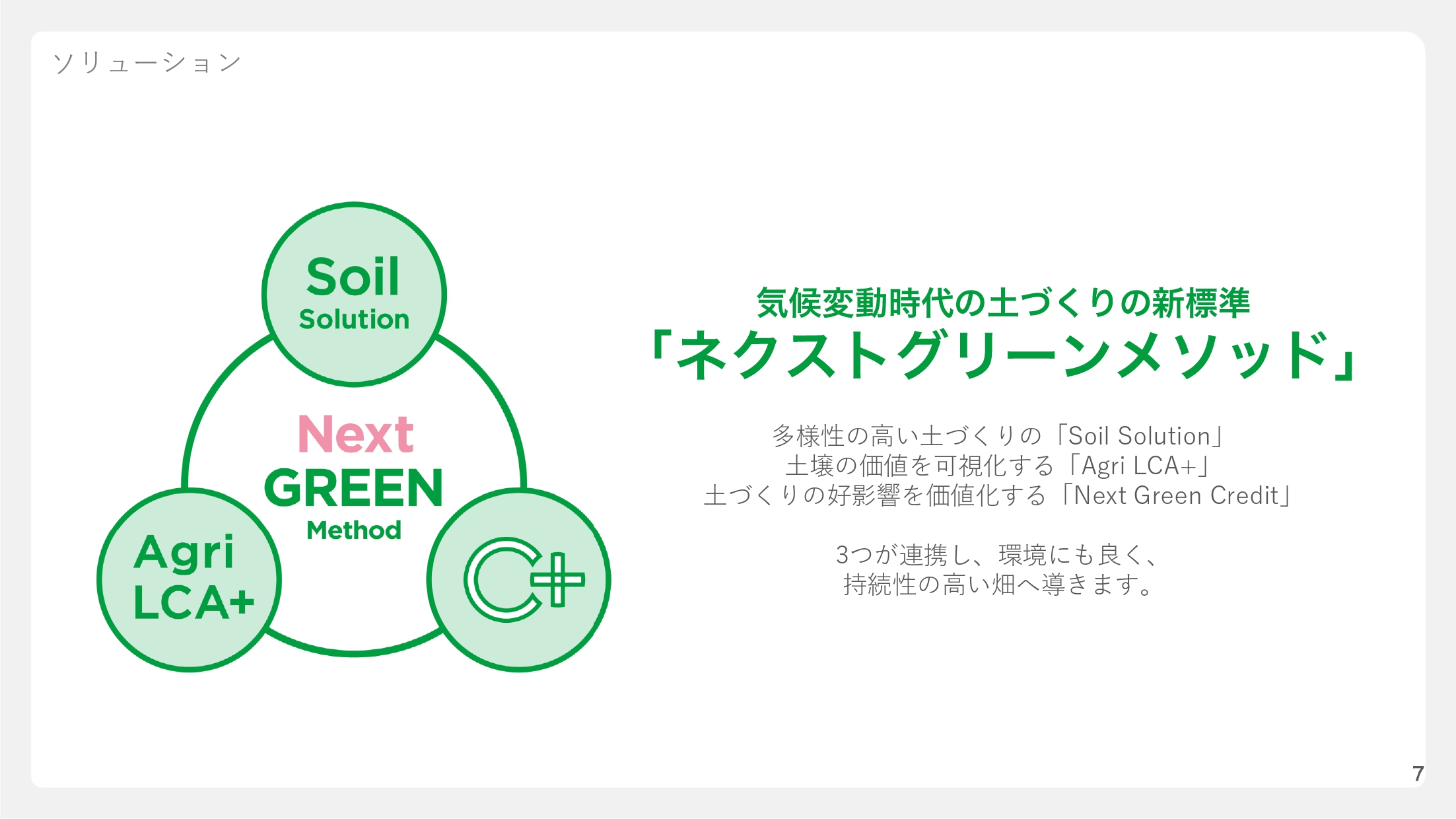 ソリューション

Soil
Solution

Next
GREEN
Method

Agri
LCA+

C+

気候変動時代の土づくりの新標準
「ネクストグリーンメソッド」

多様性の高い土づくりの「Soil Solution」
土壌の価値を可視化する「Agri LCA+」
土づくりの好影響を価値化する「Next Green Credit」

3つが連携し、環境にも良く、
持続性の高い畑へ導きます。

7